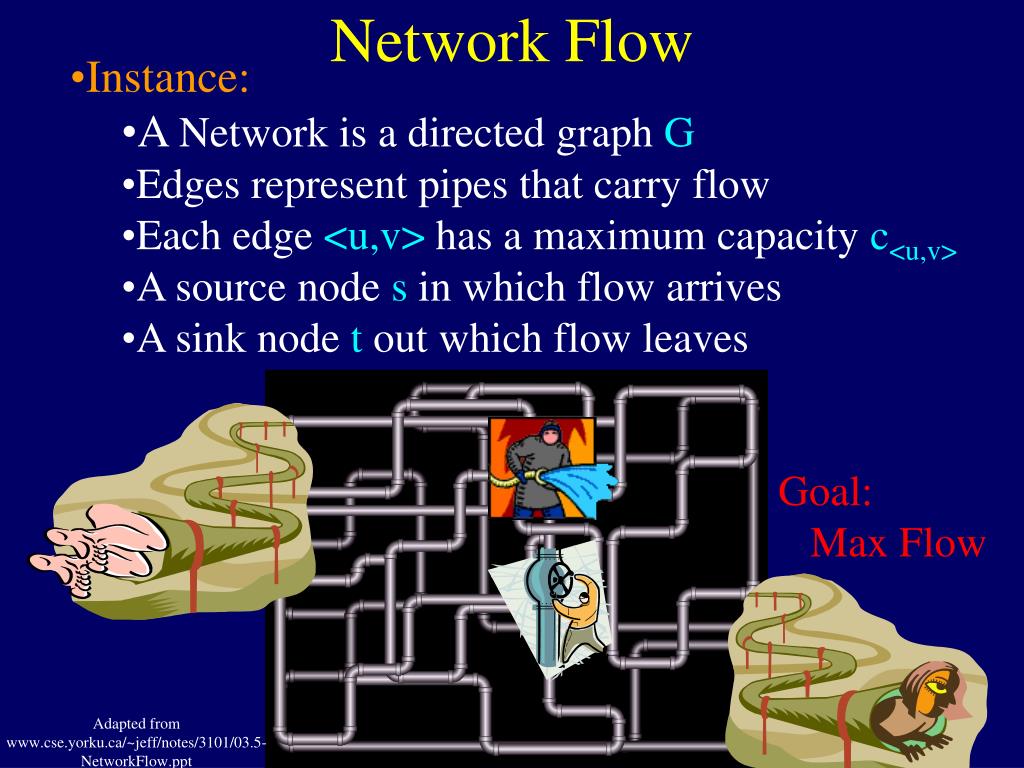 Network Flow

•Instance:

•A Network is a directed graph G

•Edges represent pipes that carry flow

•Each edge <u,v> has a maximum capacity $c_{<u,v>}$

•A source node s in which flow arrives

•A sink node t out which flow leaves

Goal:
Max Flow

Adapted from www.cse.yorku.ca/~jeff/notes/3101/03.5-NetworkFlow.ppt